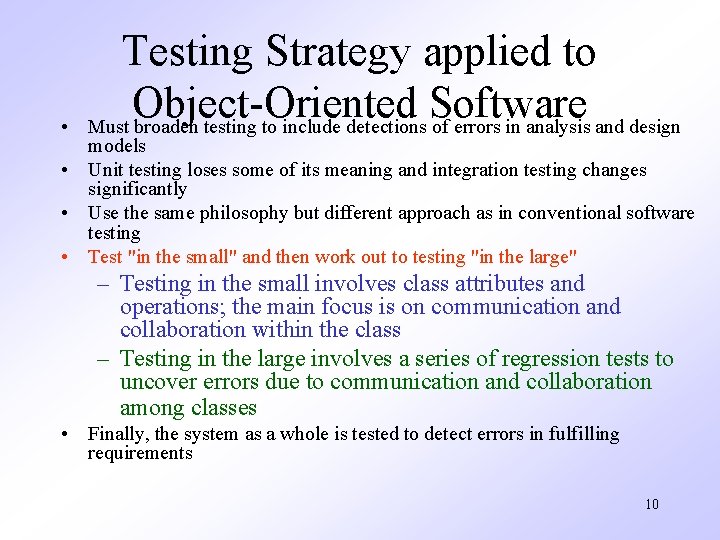 Testing Strategy applied to Object-Oriented Software

• Must broaden testing to include detections of errors in analysis and design models
• Unit testing loses some of its meaning and integration testing changes significantly
• Use the same philosophy but different approach as in conventional software testing
• Test "in the small" and then work out to testing "in the large"
– Testing in the small involves class attributes and operations; the main focus is on communication and collaboration within the class
– Testing in the large involves a series of regression tests to uncover errors due to communication and collaboration among classes
• Finally, the system as a whole is tested to detect errors in fulfilling requirements

10